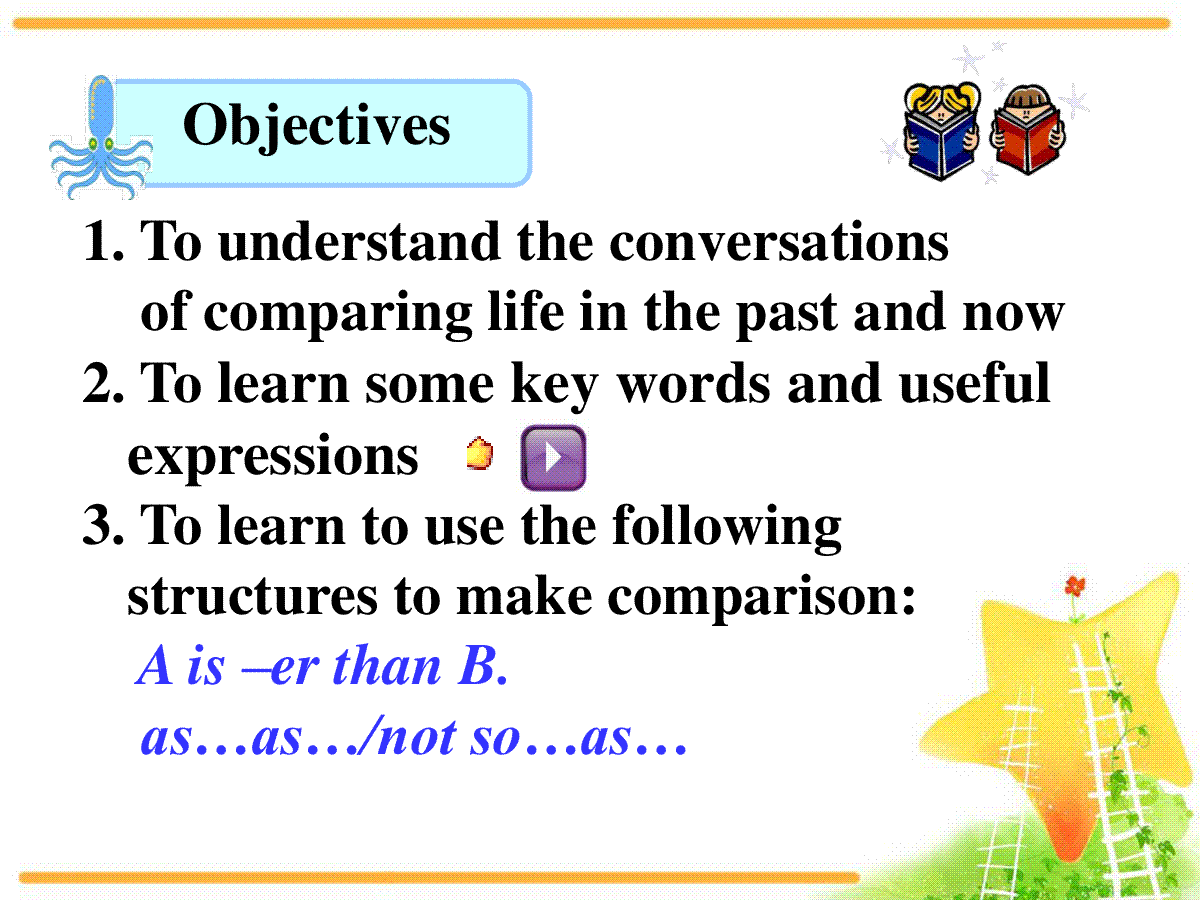 Objectives

1. To understand the conversations of comparing life in the past and now
2. To learn some key words and useful expressions
3. To learn to use the following structures to make comparison:
A is –er than B.
as…as…/not so…as…